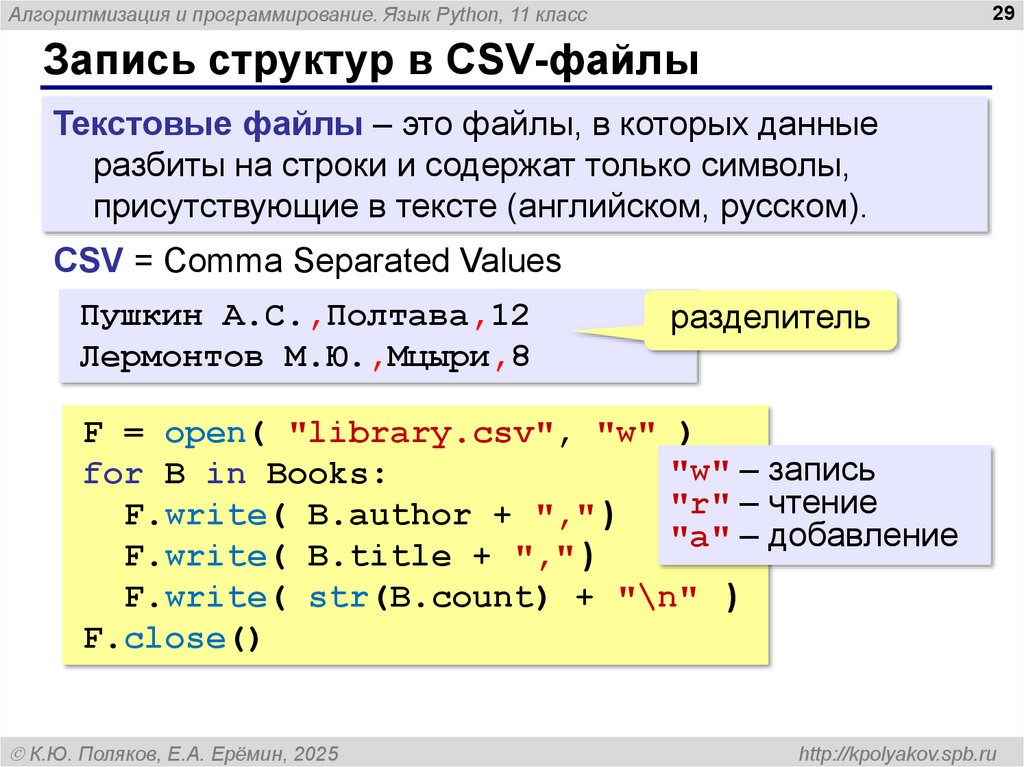 Алгоритмизация и программирование. Язык Python, 11 класс

29

Запись структур в CSV-файлы

Текстовые файлы – это файлы, в которых данные разбиты на строки и содержат только символы, присутствующие в тексте (английском, русском).

CSV = Comma Separated Values

Пушкин А.С.,Полтава,12
Лермонтов М.Ю.,Мцыри,8

разделитель

F = open( "library.csv", "w" )
for B in Books:
  F.write( B.author + ",")
  F.write( B.title + ",")
  F.write( str(B.count) + "\n" )
F.close()

"w" – запись
"r" – чтение
"a" – добавление

© К.Ю. Поляков, Е.А. Ерёмин, 2025

http://kpolyakov.spb.ru